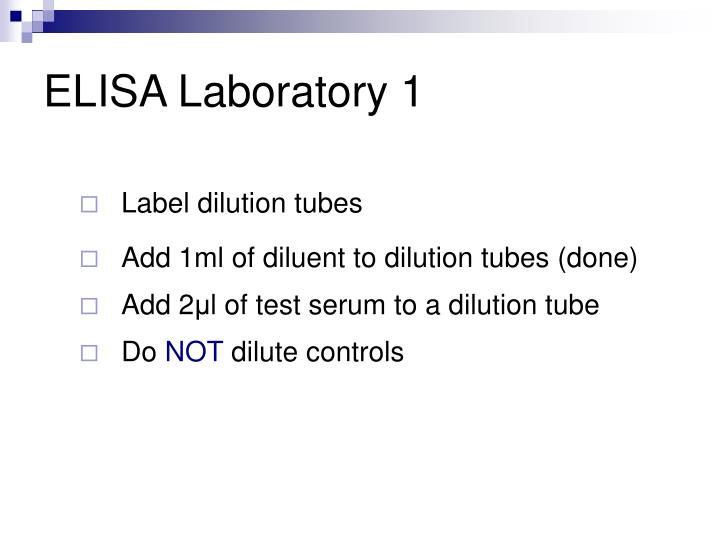 ELISA Laboratory 1

□ Label dilution tubes

□ Add 1ml of diluent to dilution tubes (done)

□ Add 2μl of test serum to a dilution tube

□ Do NOT dilute controls